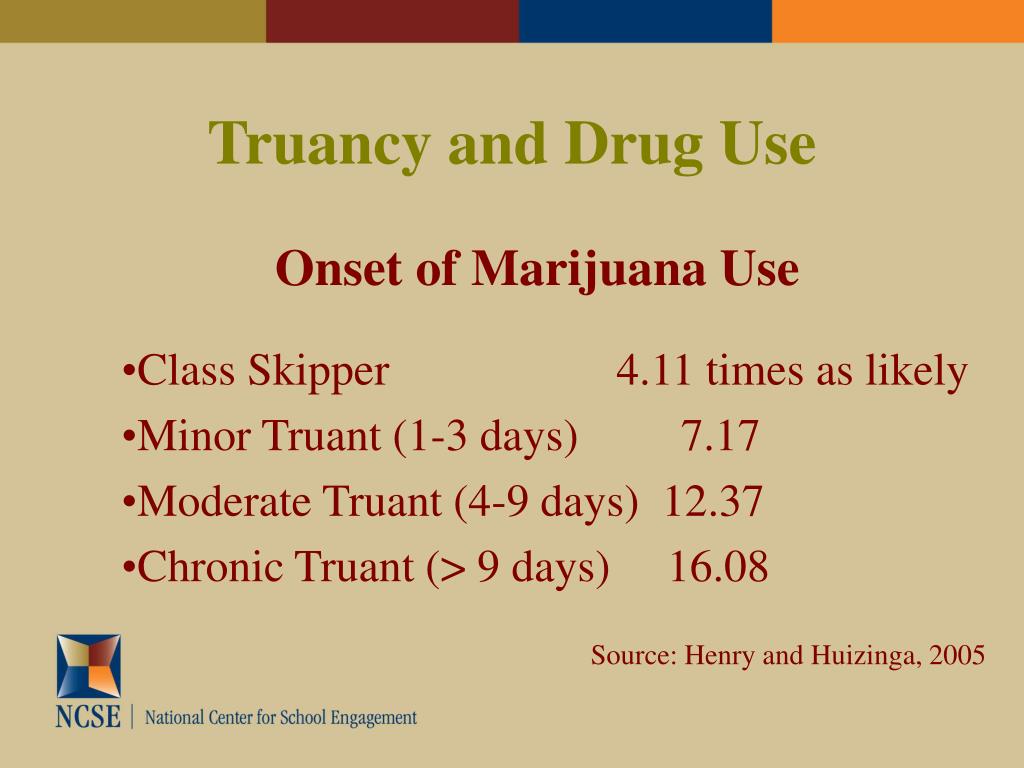 Truancy and Drug Use

Onset of Marijuana Use

•Class Skipper 4.11 times as likely
•Minor Truant (1-3 days) 7.17
•Moderate Truant (4-9 days) 12.37
•Chronic Truant (> 9 days) 16.08

Source: Henry and Huizinga, 2005

NCSE | National Center for School Engagement